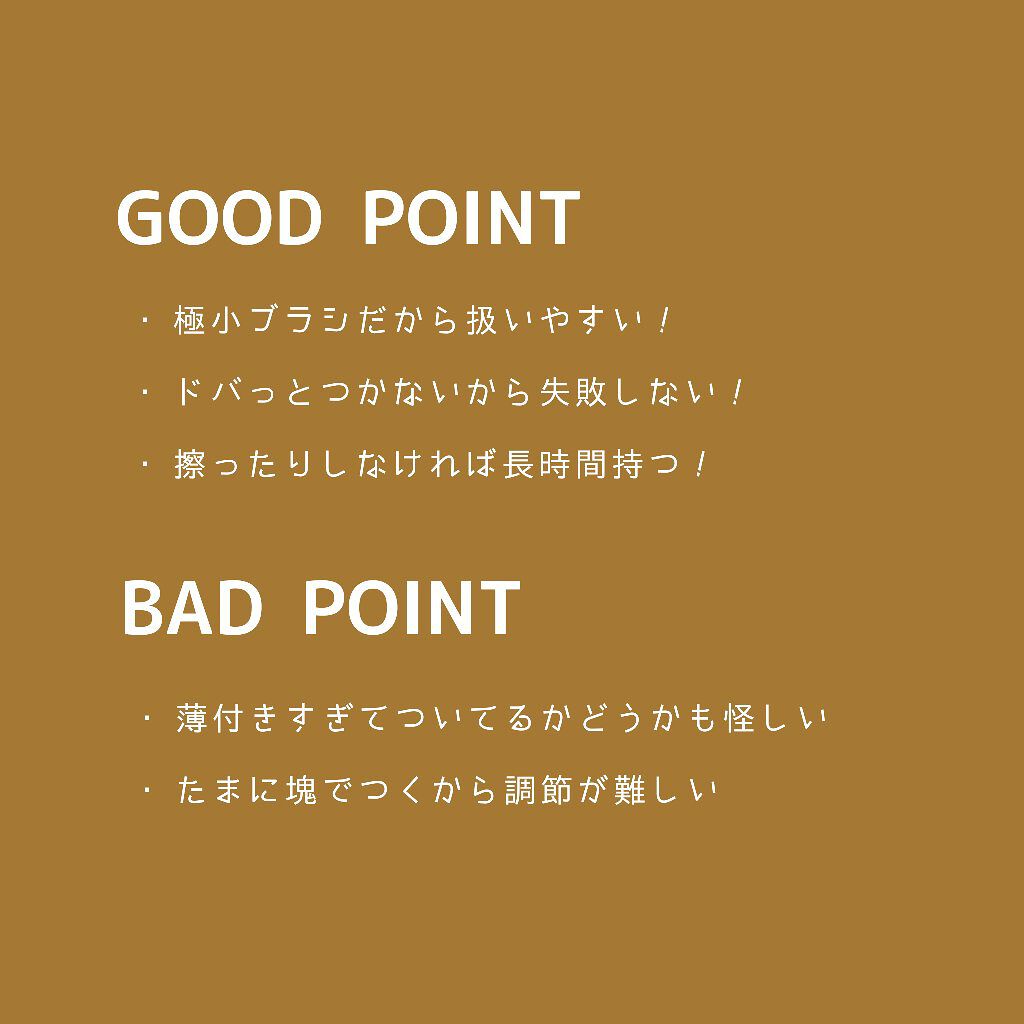 GOOD POINT

・極小ブラシだから扱いやすい！

・ドバっとつかないから失敗しない！

・擦ったりしなければ長時間持つ！

BAD POINT

・薄付きすぎてついてるかどうかも怪しい

・たまに塊でつくから調節が難しい